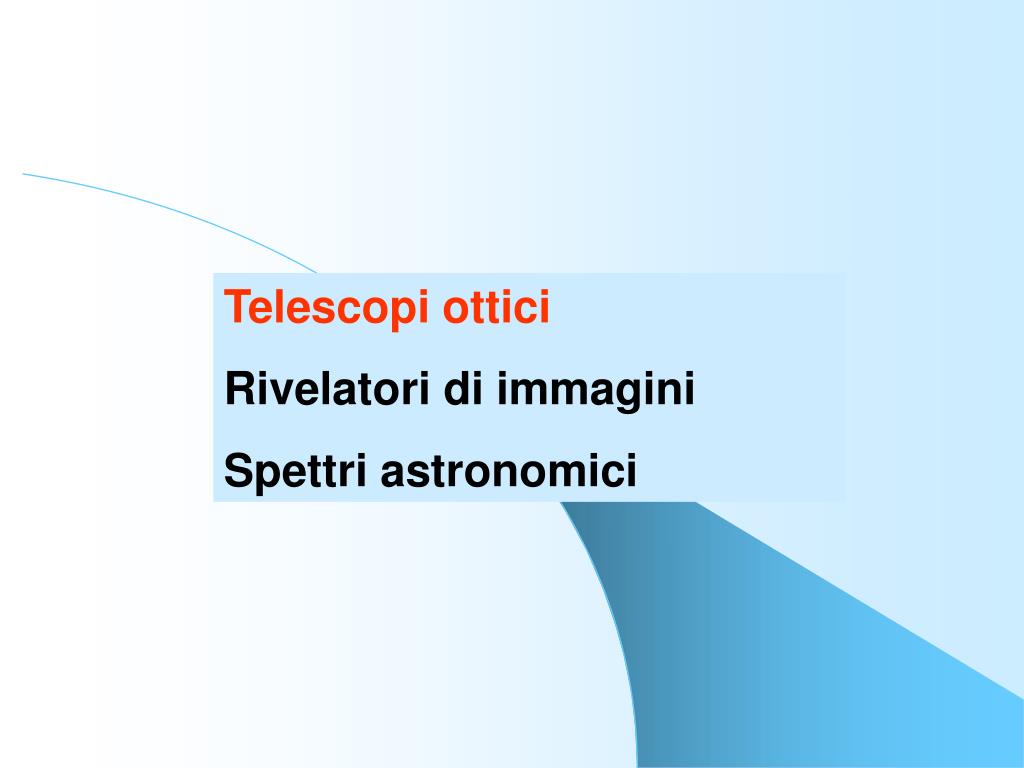 Telescopi ottici

Rivelatori di immagini

Spettri astronomici